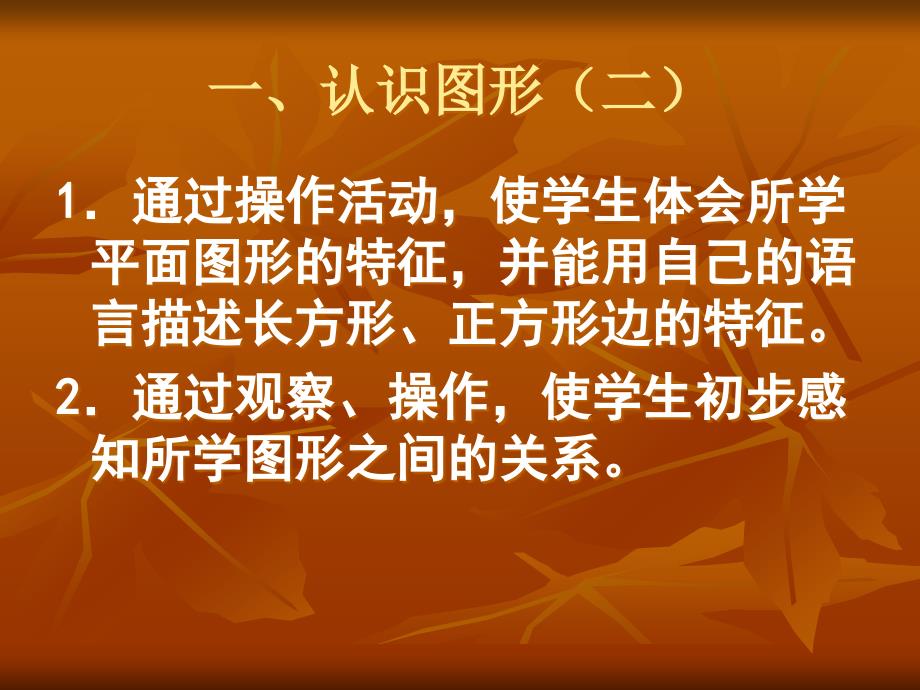 一、认识图形（二）

1．通过操作活动，使学生体会所学平面图形的特征，并能用自己的语言描述长方形、正方形边的特征。

2．通过观察、操作，使学生初步感知所学图形之间的关系。